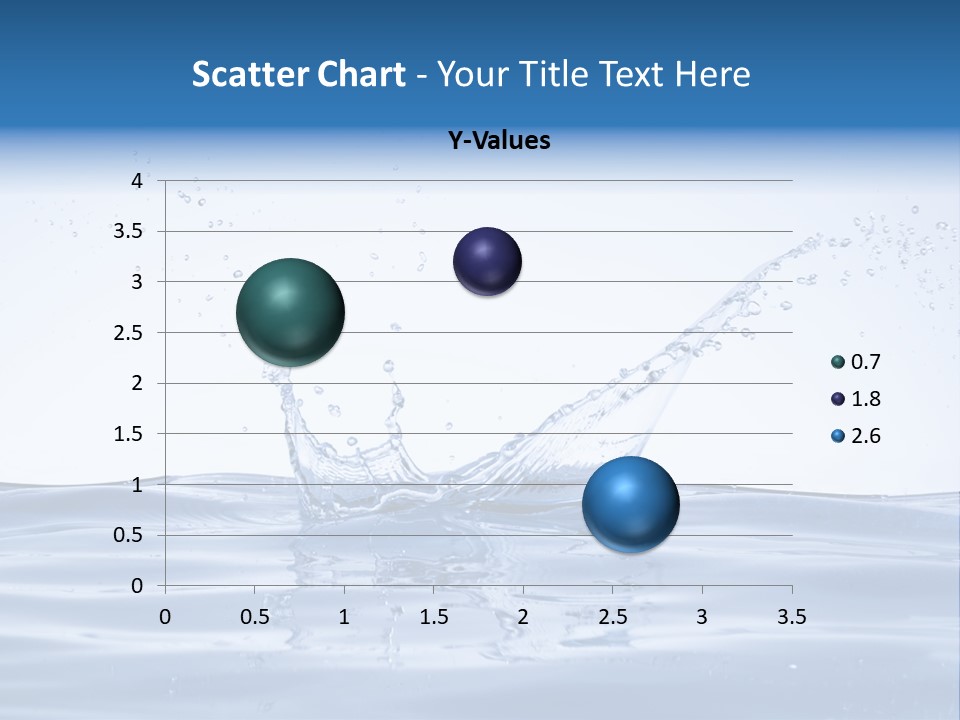 Scatter Chart - Your Title Text Here

Y-Values

4
3.5
3
2.5
2
1.5
1
0.5
0

0 0.5 1 1.5 2 2.5 3 3.5

0.7
1.8
2.6